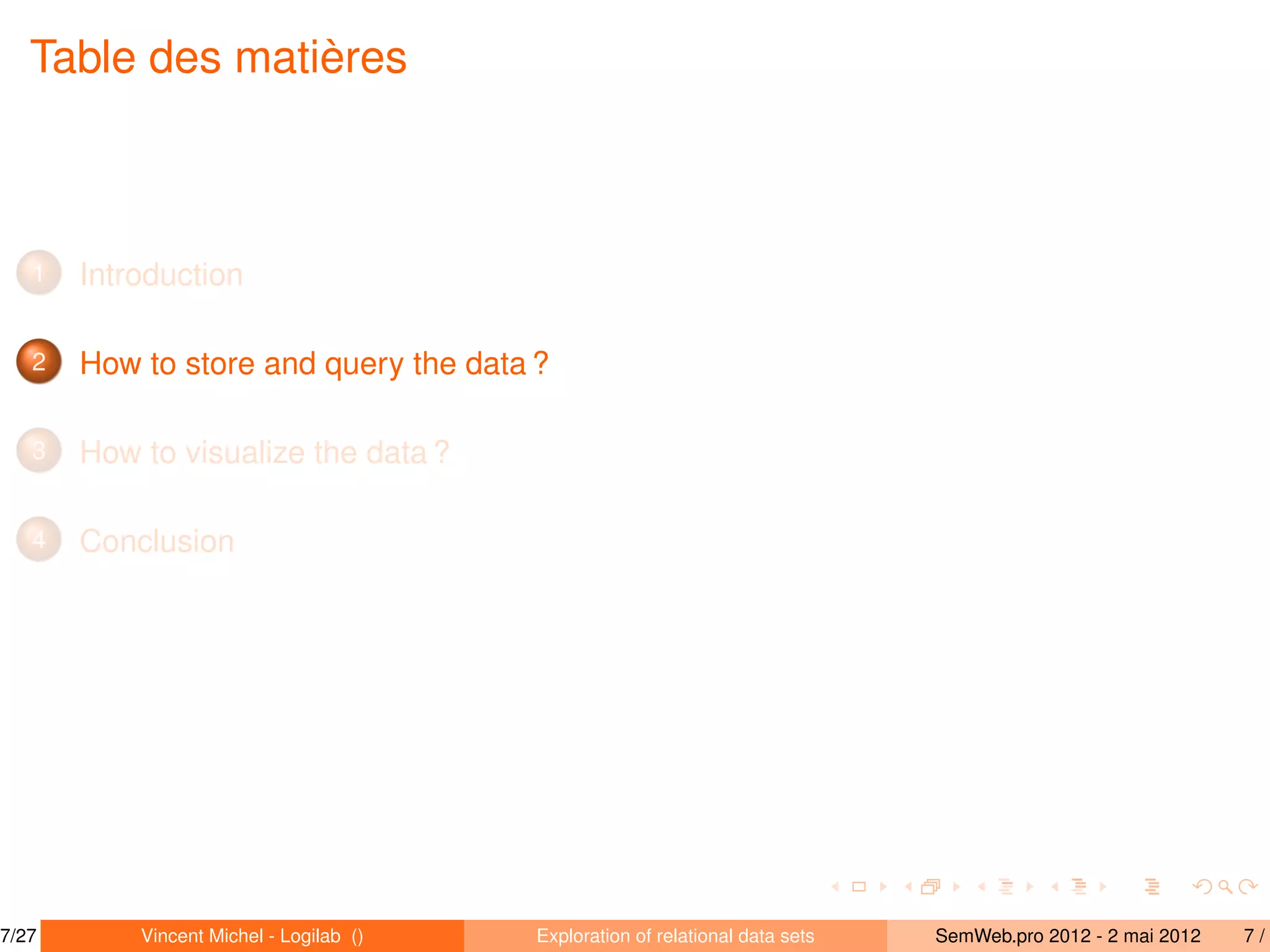 Table des matières

1 Introduction

2 How to store and query the data ?

3 How to visualize the data ?

4 Conclusion

7/27 Vincent Michel - Logilab () Exploration of relational data sets SemWeb.pro 2012 - 2 mai 2012 7 /